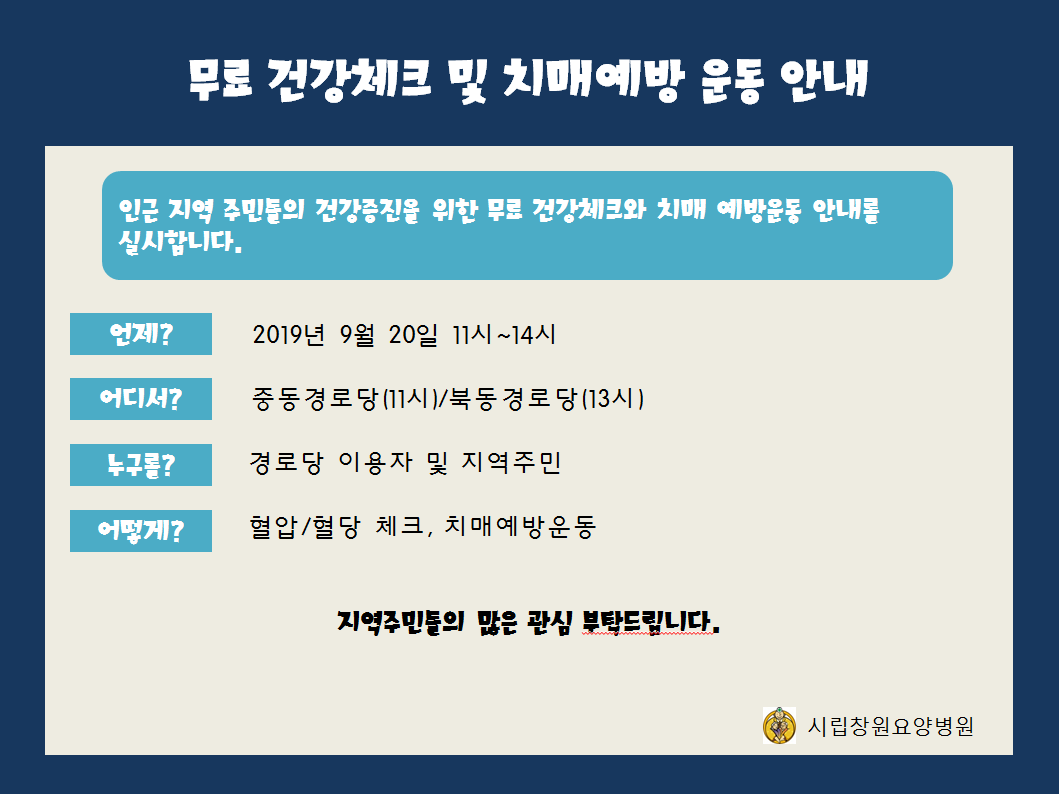 무료 건강체크 및 치매예방 운동 안내

인근 지역 주민들의 건강증진을 위한 무료 건강체크와 치매 예방운동 안내를 실시합니다.

언제?
2019년 9월 20일 11시~14시

어디서?
중동경로당(11시)/북동경로당(13시)

누구를?
경로당 이용자 및 지역주민

어떻게?
혈압/혈당 체크, 치매예방운동

지역주민들의 많은 관심 부탁드립니다.

시립창원요양병원